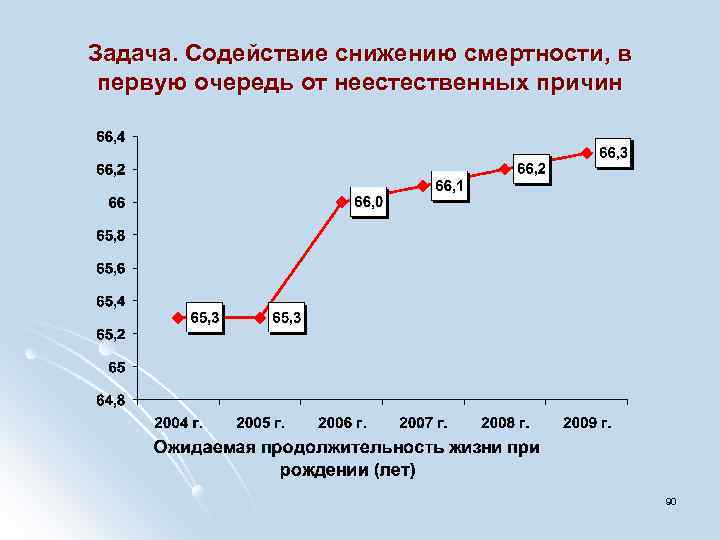 Задача. Содействие снижению смертности, в первую очередь от неестественных причин

66,4
66,2
66
65,8
65,6
65,4
65,2
65
64,8

65,3
65,3
66,0
66,1
66,2
66,3

2004 г.
2005 г.
2006 г.
2007 г.
2008 г.
2009 г.

Ожидаемая продолжительность жизни при рождении (лет)

90